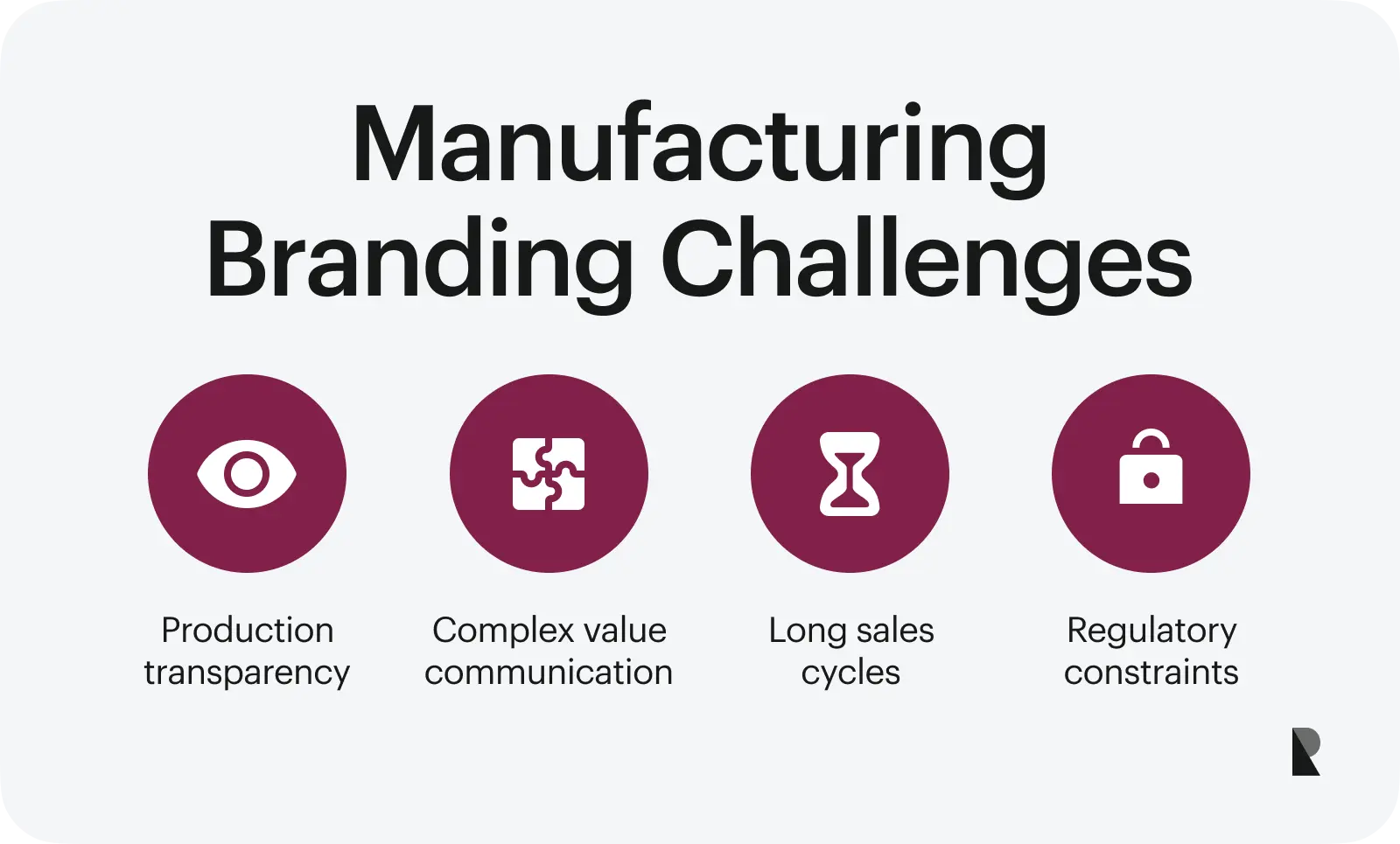 Manufacturing Branding Challenges

Production transparency

Complex value communication

Long sales cycles

Regulatory constraints